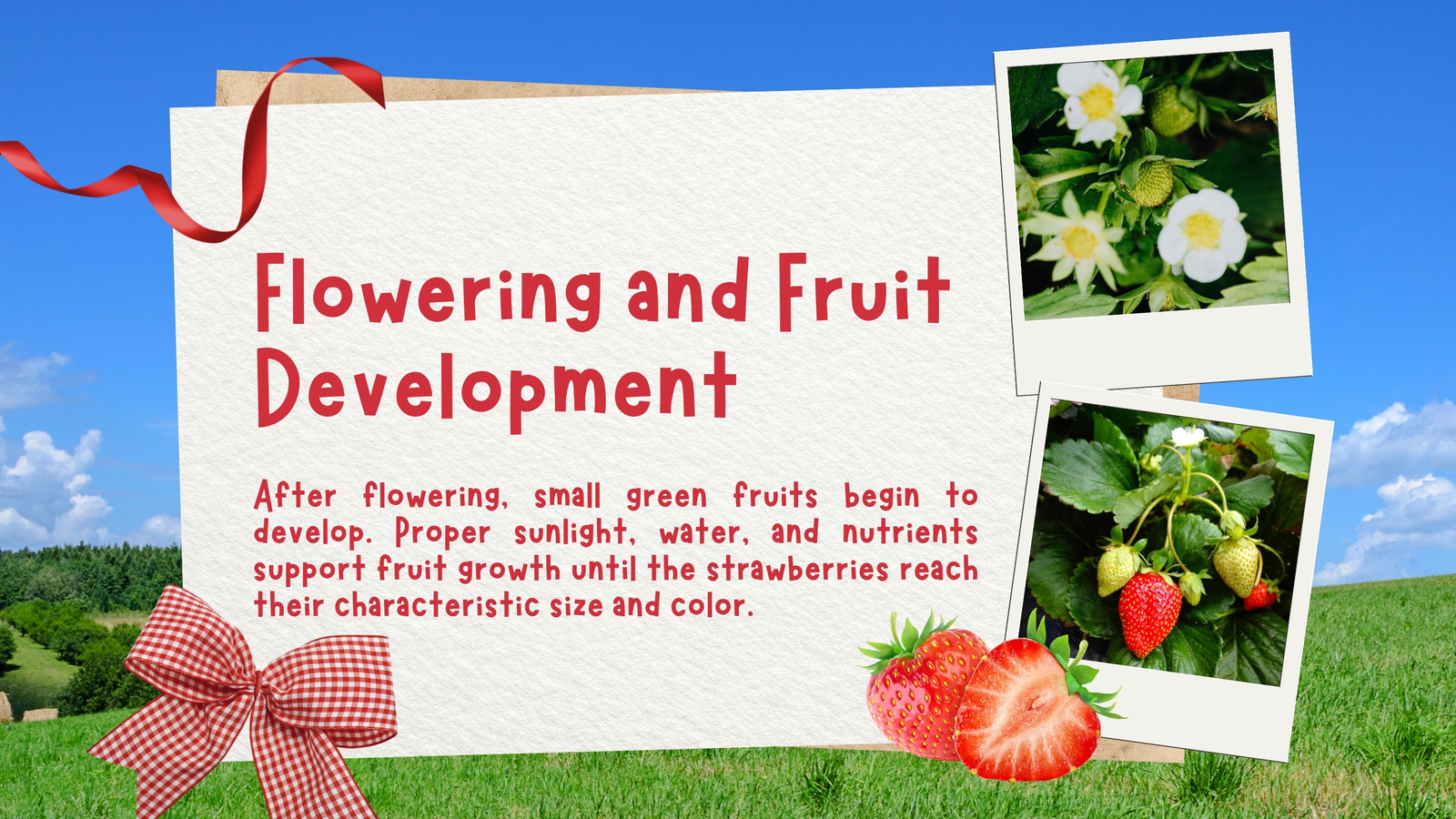 Flowering and Fruit Development

After flowering, small green fruits begin to develop. Proper sunlight, water, and nutrients support fruit growth until the strawberries reach their characteristic size and color.